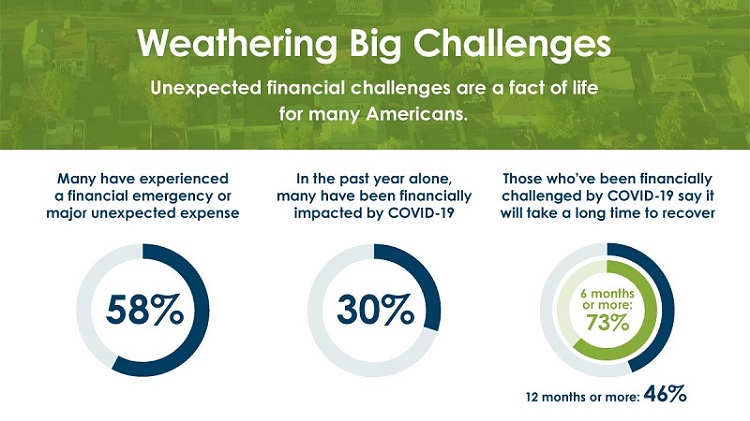 Weathering Big Challenges

Unexpected financial challenges are a fact of life for many Americans.

Many have experienced a financial emergency or major unexpected expense

58%

In the past year alone, many have been financially impacted by COVID-19

30%

Those who've been financially challenged by COVID-19 say it will take a long time to recover

6 months or more: 73%

12 months or more: 46%